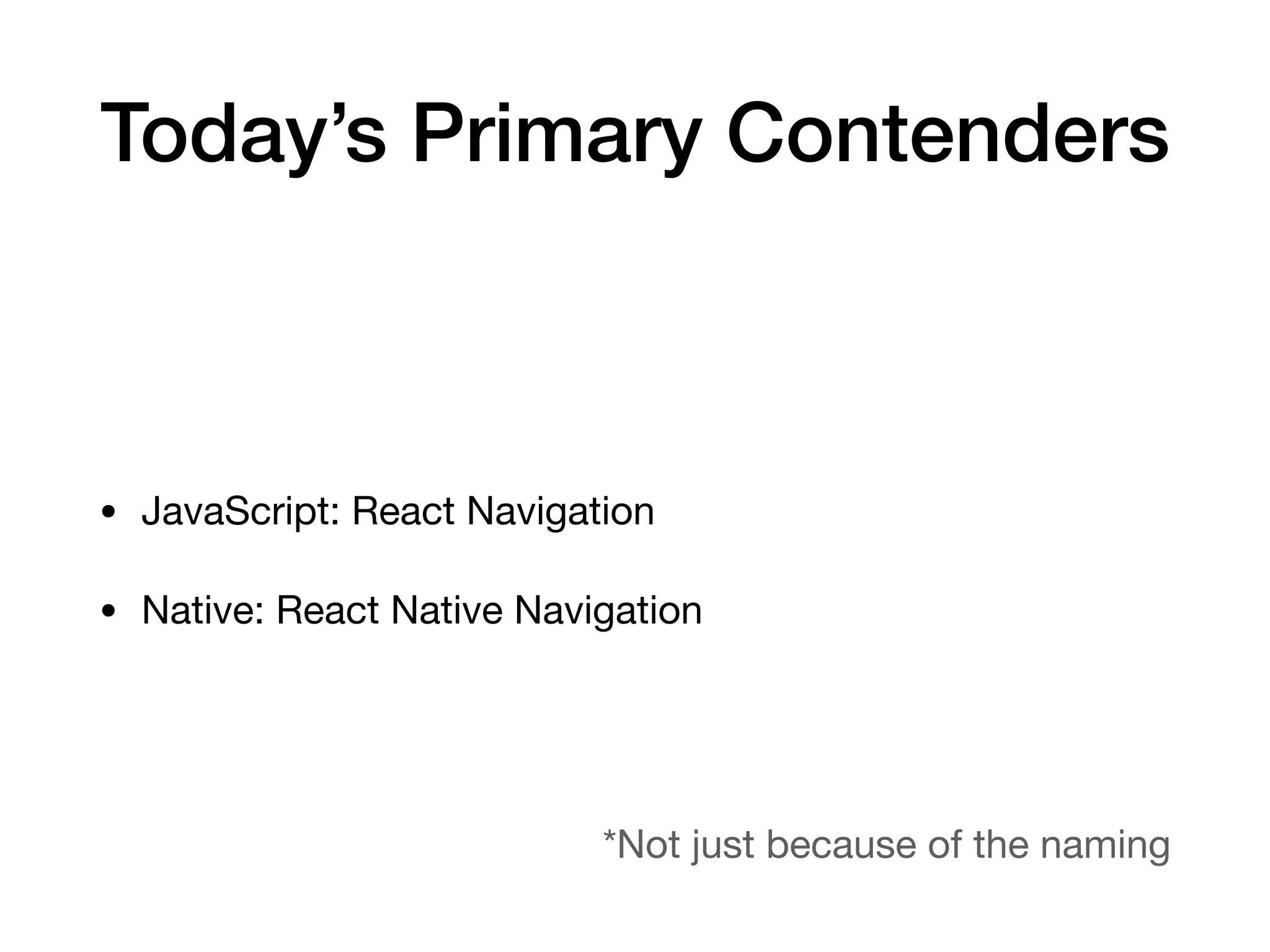 Today’s Primary Contenders

• JavaScript: React Navigation

• Native: React Native Navigation

*Not just because of the naming